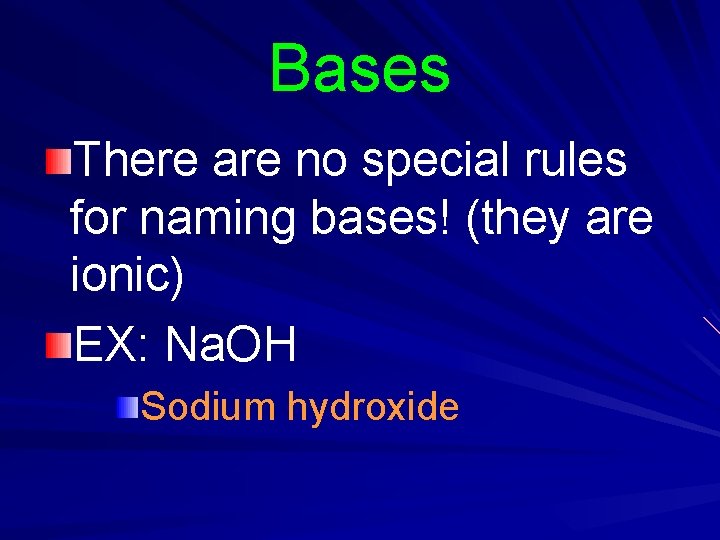 Bases

There are no special rules for naming bases! (they are ionic)

EX: NaOH

Sodium hydroxide